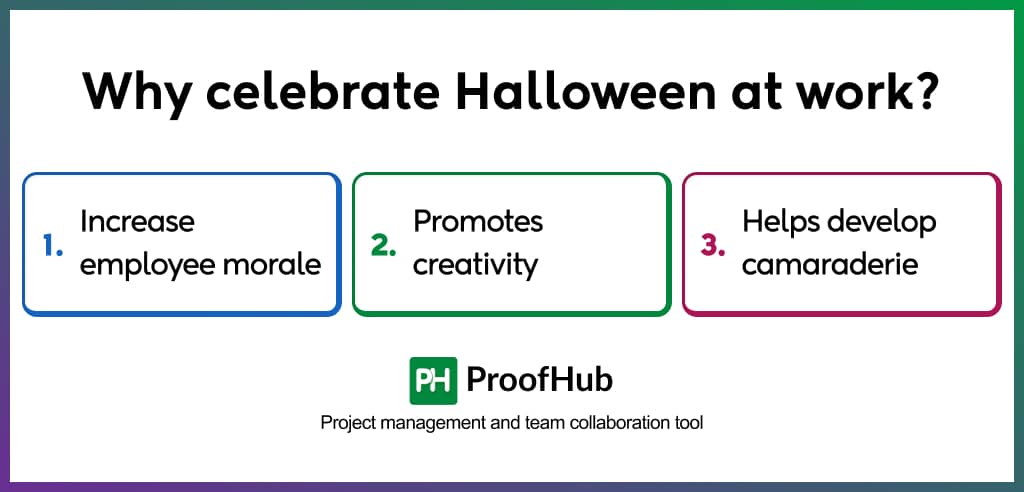 Why celebrate Halloween at work?

1. Increase employee morale

2. Promotes creativity

3. Helps develop camaraderie

PH ProofHub

Project management and team collaboration tool